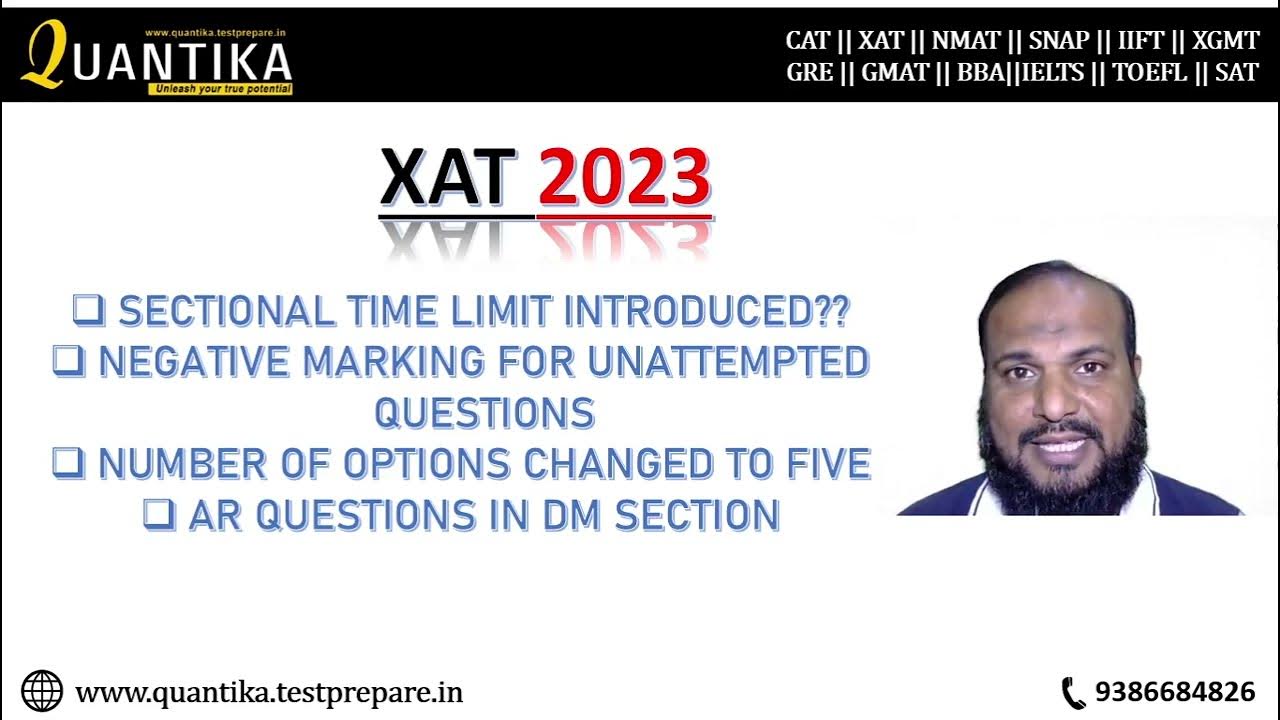 www.quantika.testprepare.in
QUANTIKA
Unleash your true potential

CAT || XAT || NMAT || SNAP || IIFT || XGMT
GRE || GMAT || BBA||IELTS || TOEFL || SAT

XAT 2023

❑ SECTIONAL TIME LIMIT INTRODUCED??
❑ NEGATIVE MARKING FOR UNATTEMPTED QUESTIONS
❑ NUMBER OF OPTIONS CHANGED TO FIVE
❑ AR QUESTIONS IN DM SECTION

www.quantika.testprepare.in

9386684826